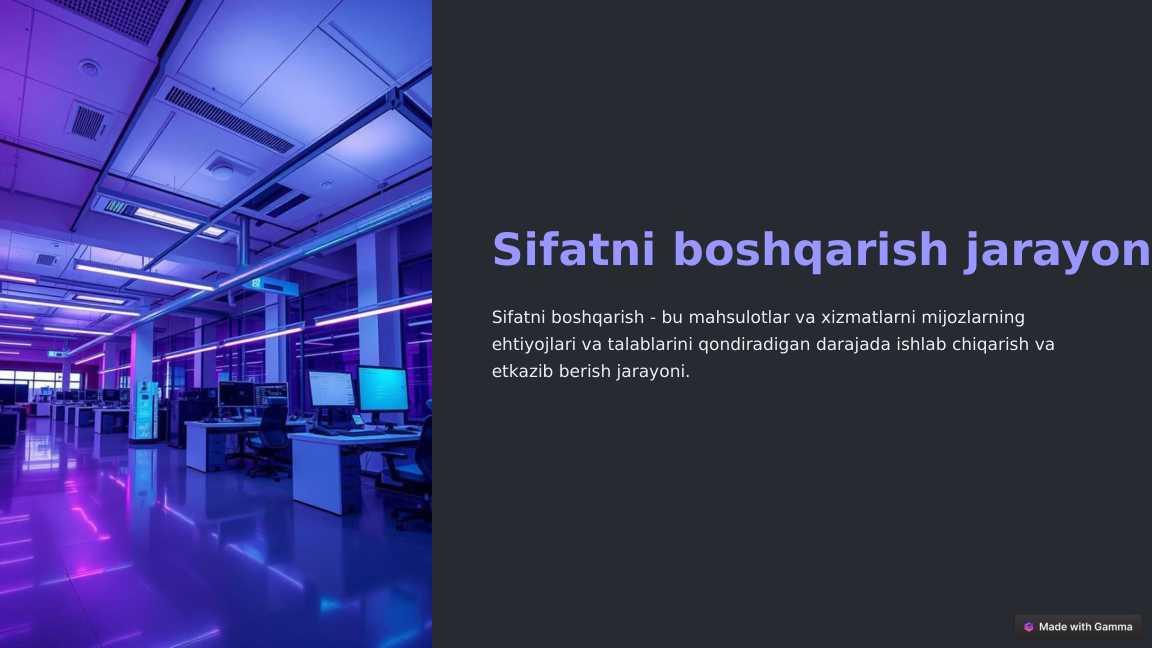 Sifatni boshqarish jarayon

Sifatni boshqarish - bu mahsulotlar va xizmatlarni mijozlarning ehtiyojlari va talablarini qondiradigan darajada ishlab chiqarish va etkazib berish jarayoni.

Made with Gamma